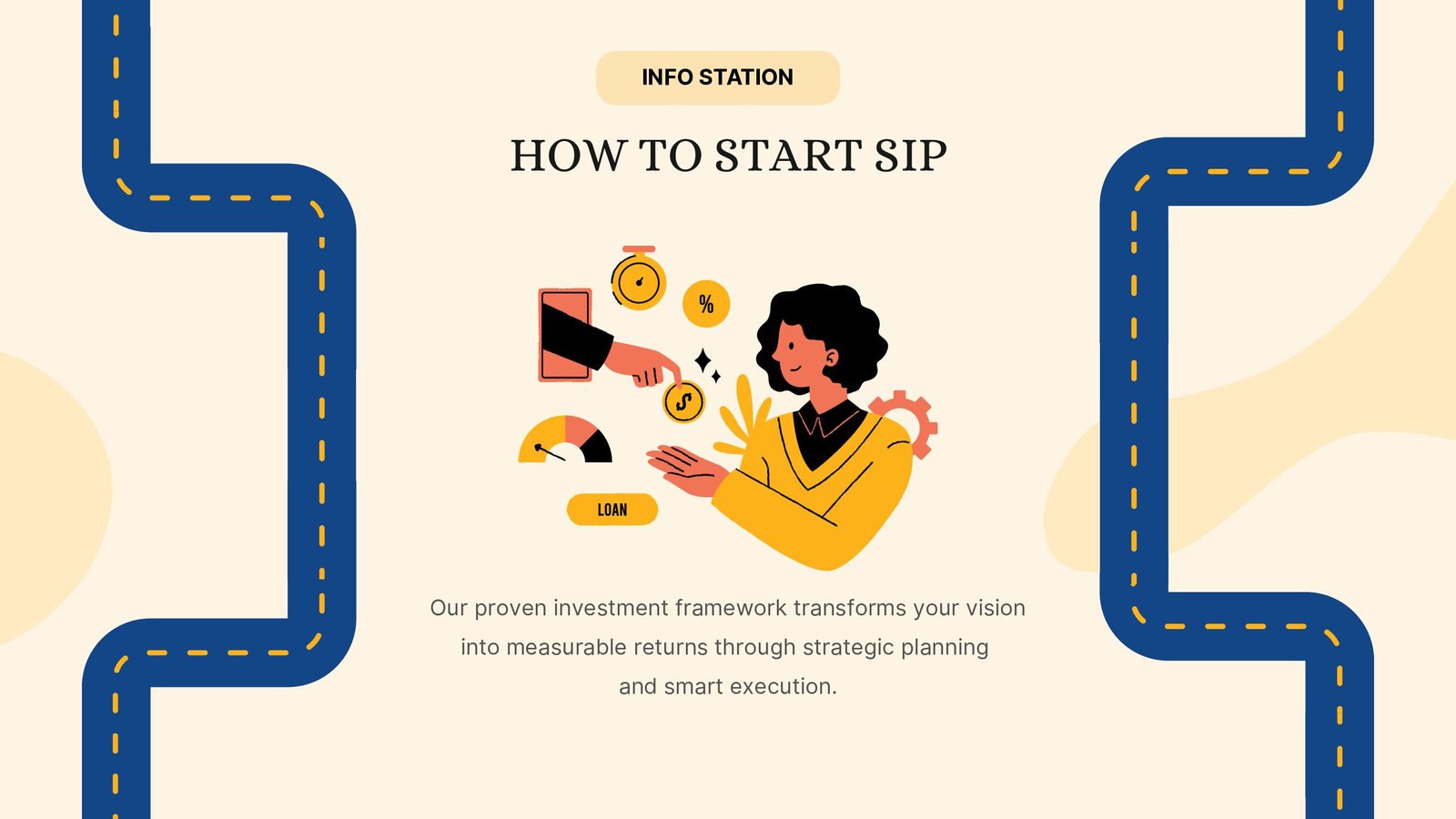 INFO STATION

HOW TO START SIP

%

LOAN

Our proven investment framework transforms your vision into measurable returns through strategic planning and smart execution.